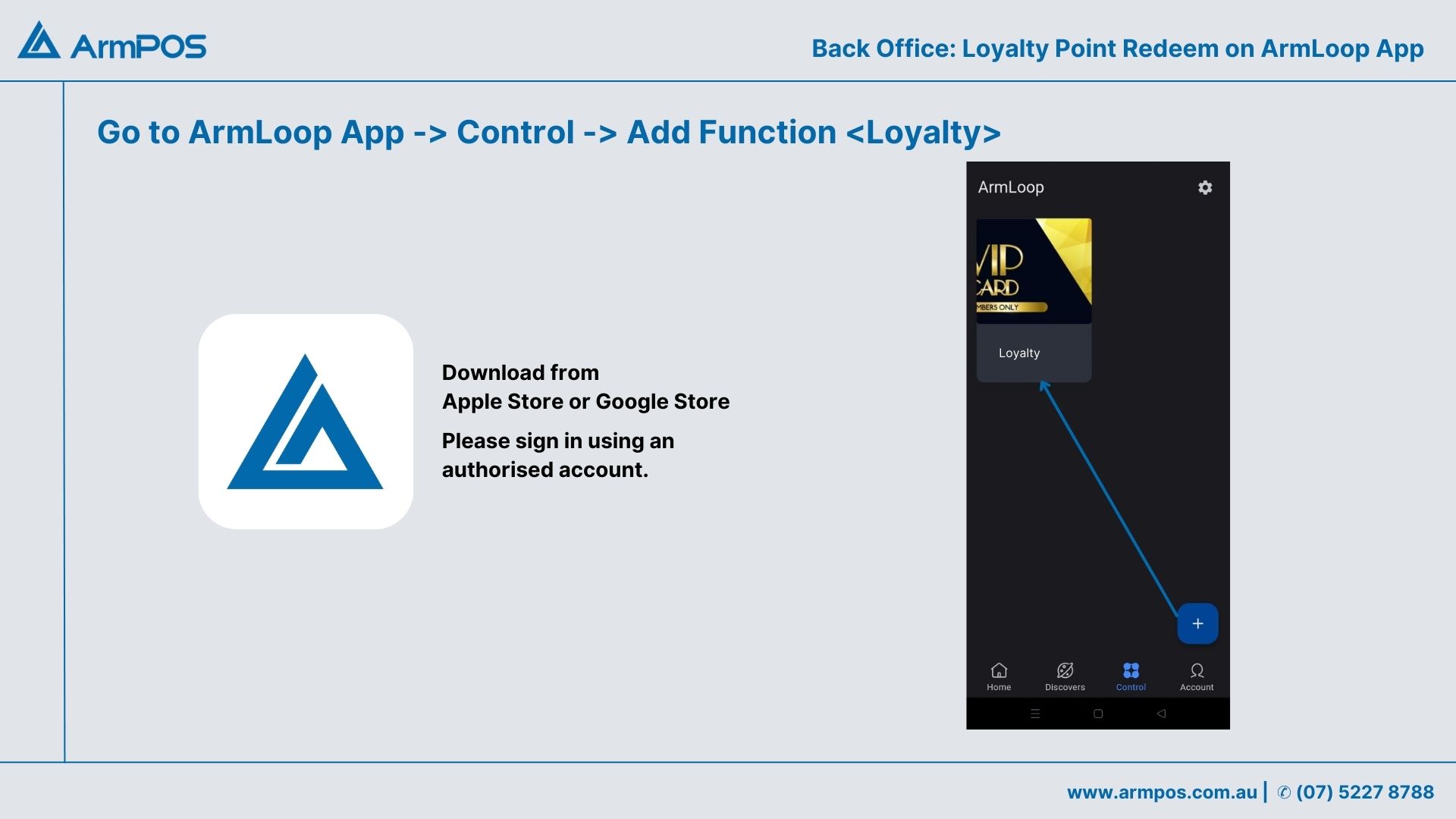 ArmPOS

Back Office: Loyalty Point Redeem on ArmLoop App

Go to ArmLoop App -> Control -> Add Function <Loyalty>

Download from
Apple Store or Google Store

Please sign in using an authorised account.

ArmLoop

VIP
CARD
MBERS ONLY

Loyalty

+

Home Discovers Control Account

www.armpos.com.au | ✆ (07) 5227 8788